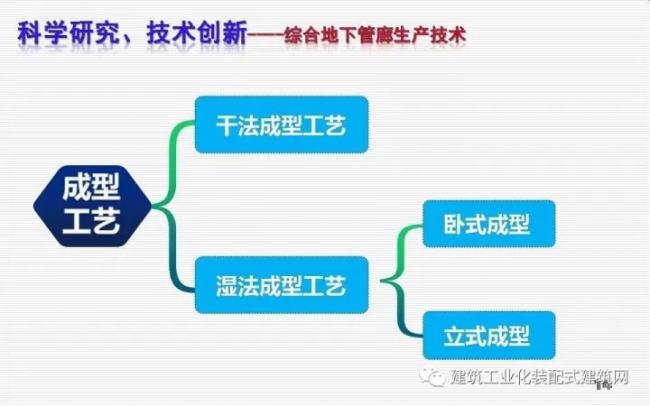 科学研究、技术创新——综合地下管廊生产技术

成型工艺

干法成型工艺

湿法成型工艺

卧式成型

立式成型

建筑工业化装配式建筑网